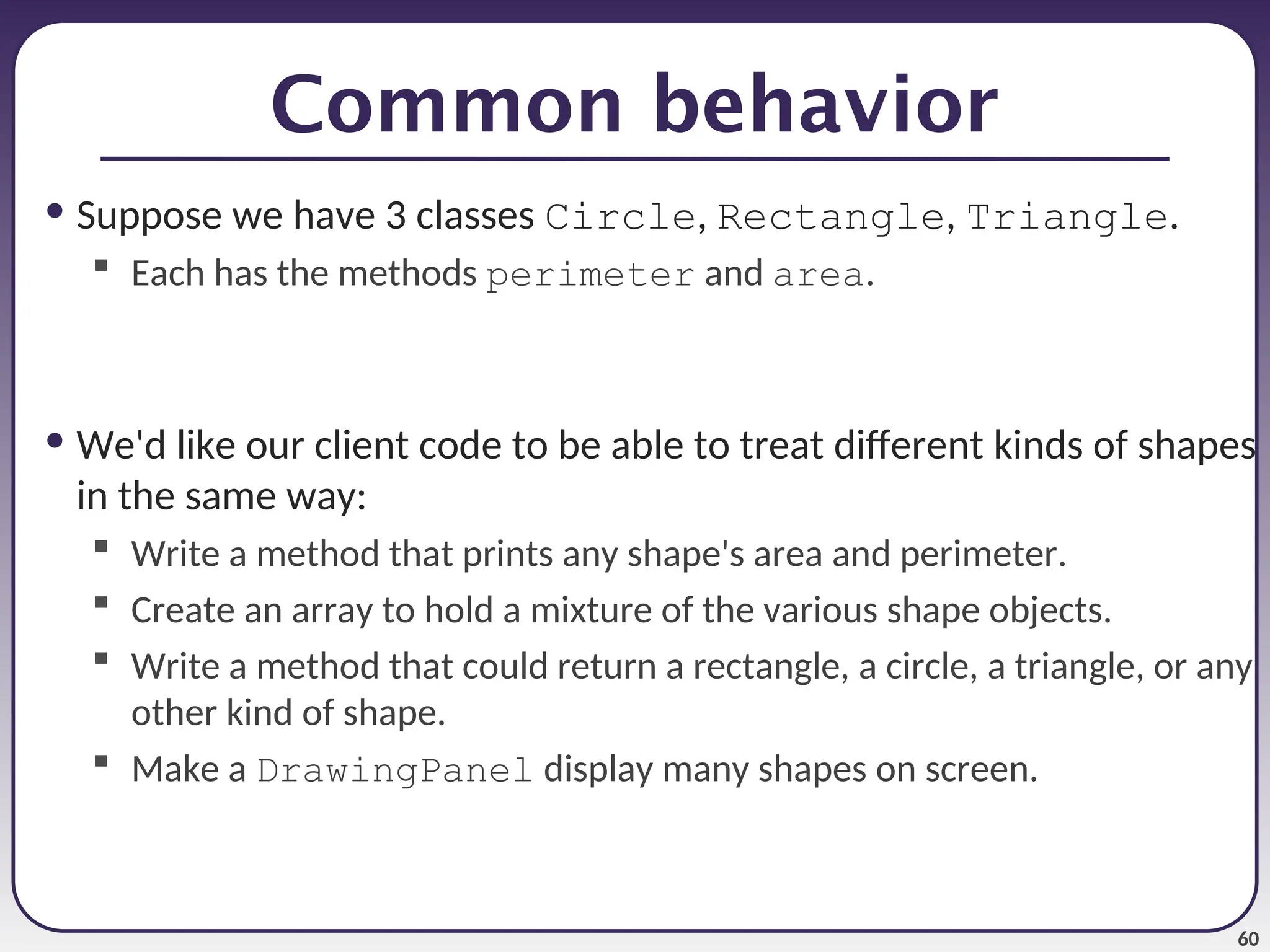 Common behavior

• Suppose we have 3 classes Circle, Rectangle, Triangle.
  ▪ Each has the methods perimeter and area.

• We'd like our client code to be able to treat different kinds of shapes in the same way:
  ▪ Write a method that prints any shape's area and perimeter.
  ▪ Create an array to hold a mixture of the various shape objects.
  ▪ Write a method that could return a rectangle, a circle, a triangle, or any other kind of shape.
  ▪ Make a DrawingPanel display many shapes on screen.

60